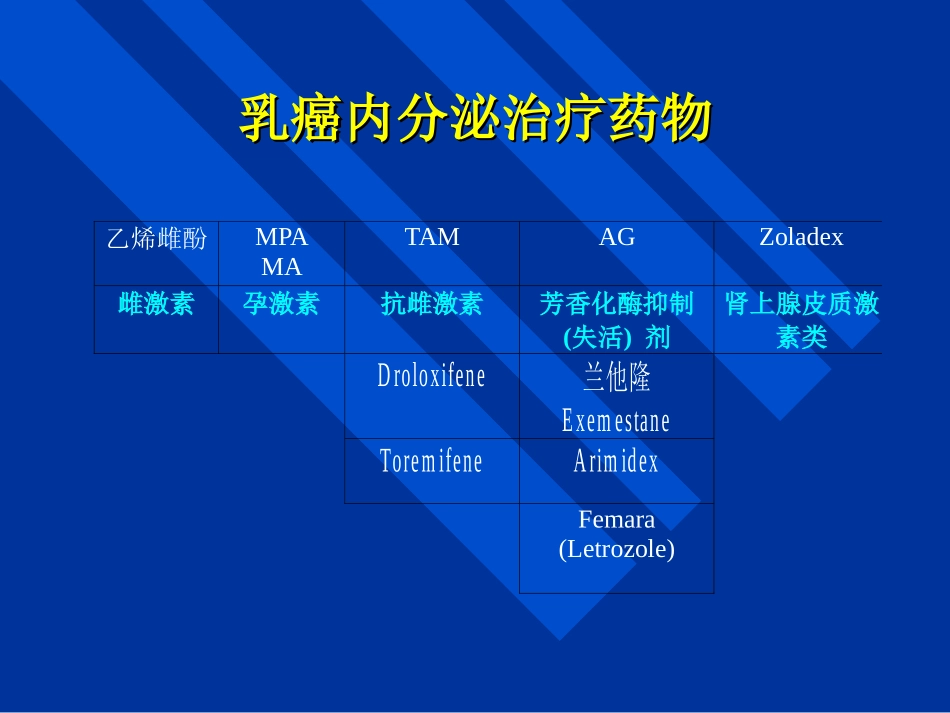 乳癌内分泌治疗药物

| 乙烯雌酚 | MPA MA | TAM | AG | Zoladex |
|---|---|---|---|---|
| 雌激素 | 孕激素 | 抗雌激素 | 芳香化酶抑制(失活) 剂 | 肾上腺皮质激素类 |
| | | Droloxifene | 兰他隆 Exemestane | |
| | | Toremifene | Arimidex | |
| | | | Femara (Letrozole) | |